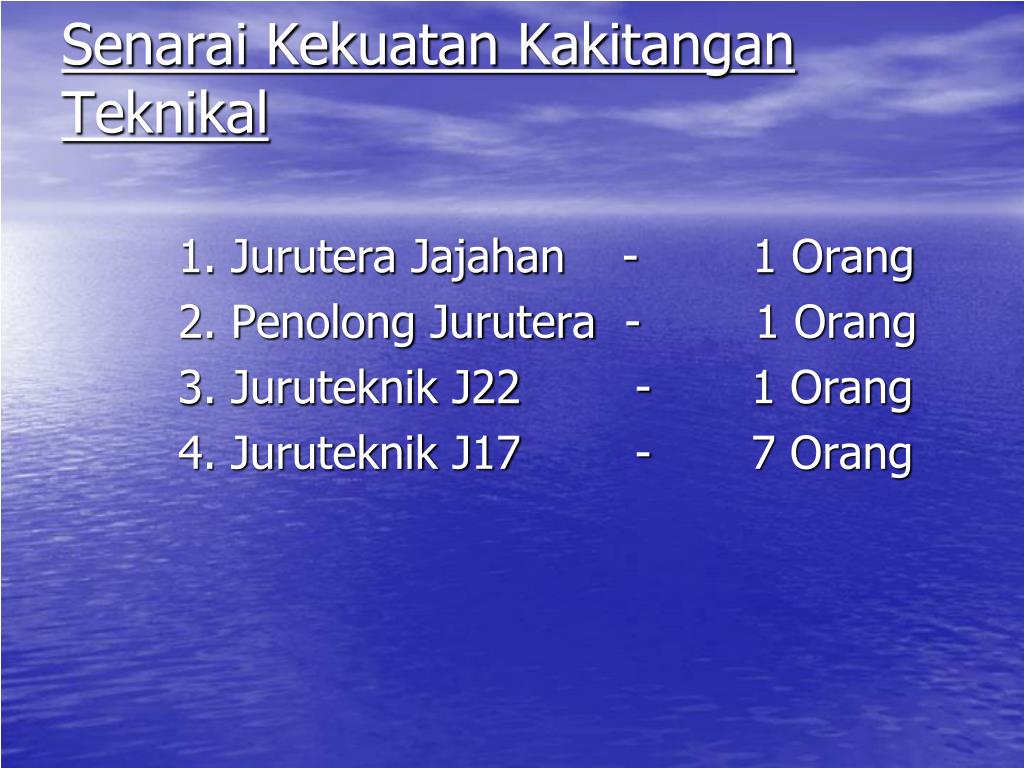 Senarai Kekuatan Kakitangan Teknikal

1. Jurutera Jajahan - 1 Orang
2. Penolong Jurutera - 1 Orang
3. Juruteknik J22 - 1 Orang
4. Juruteknik J17 - 7 Orang